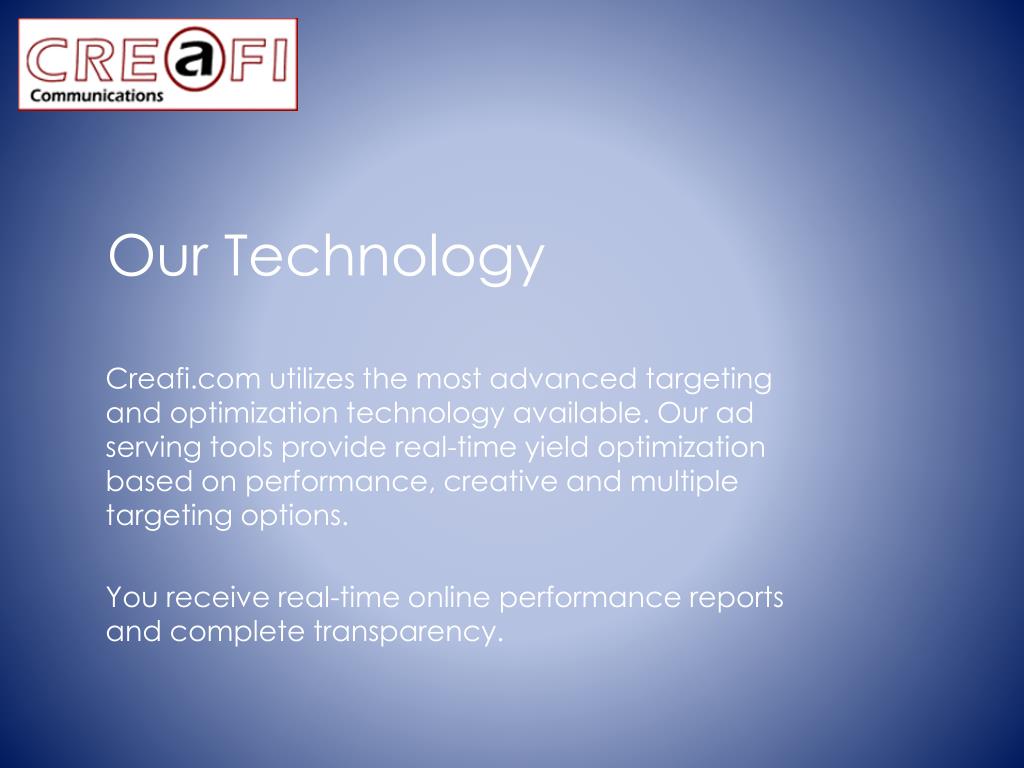 CREaFI
Communications

Our Technology

Creafi.com utilizes the most advanced targeting and optimization technology available. Our ad serving tools provide real-time yield optimization based on performance, creative and multiple targeting options.

You receive real-time online performance reports and complete transparency.